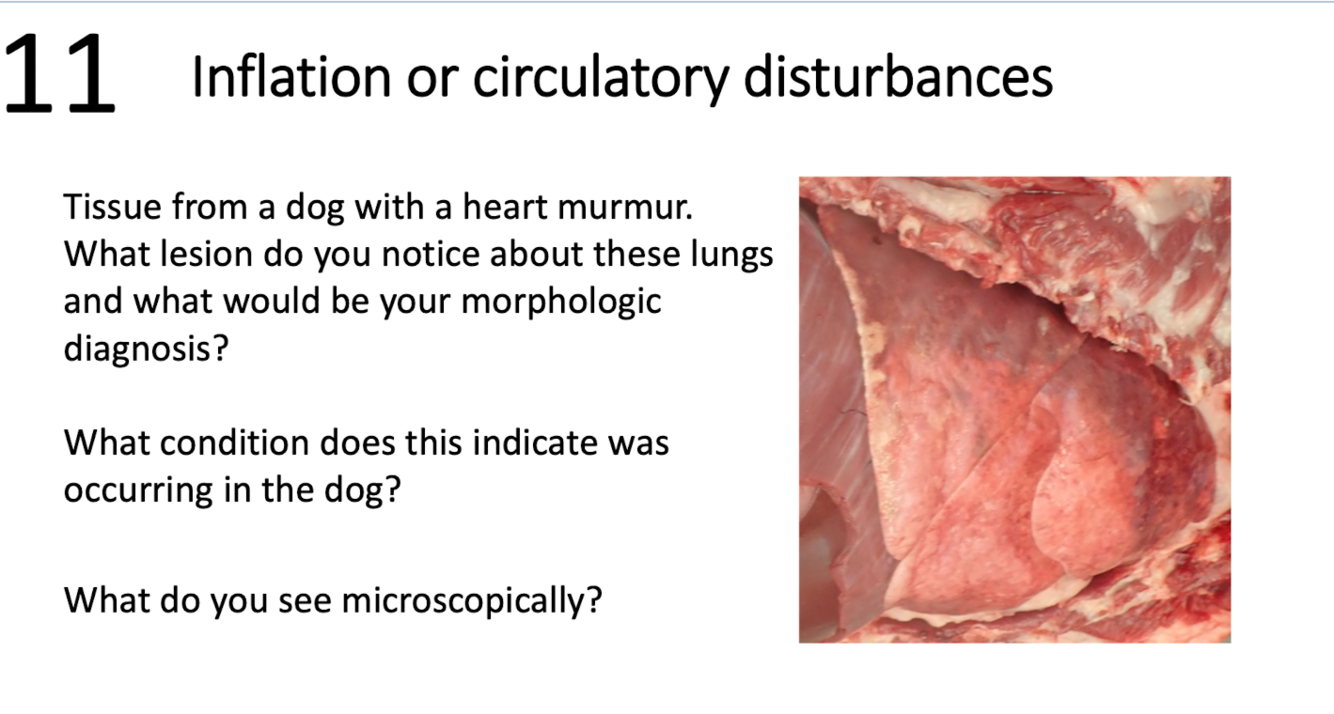 11 Inflation or circulatory disturbances

Tissue from a dog with a heart murmur. What lesion do you notice about these lungs and what would be your morphologic diagnosis?

What condition does this indicate was occurring in the dog?

What do you see microscopically?